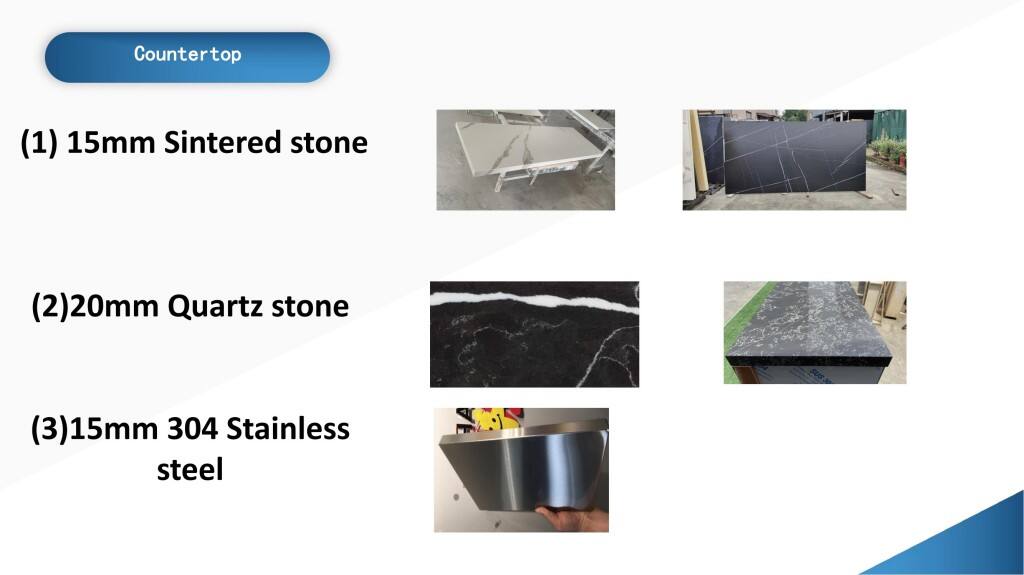 Countertop

(1) 15mm Sintered stone

(2)20mm Quartz stone

(3)15mm 304 Stainless steel